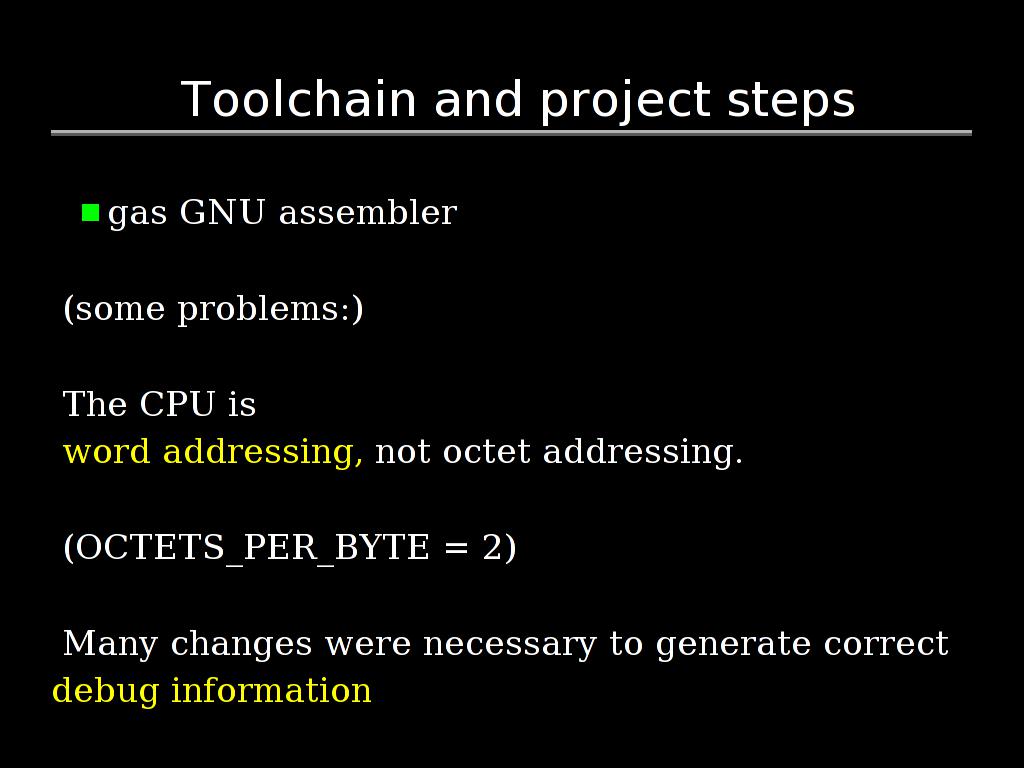 Toolchain and project steps

gas GNU assembler

(some problems:)

The CPU is
word addressing, not octet addressing.

(OCTETS_PER_BYTE = 2)

Many changes were necessary to generate correct debug information